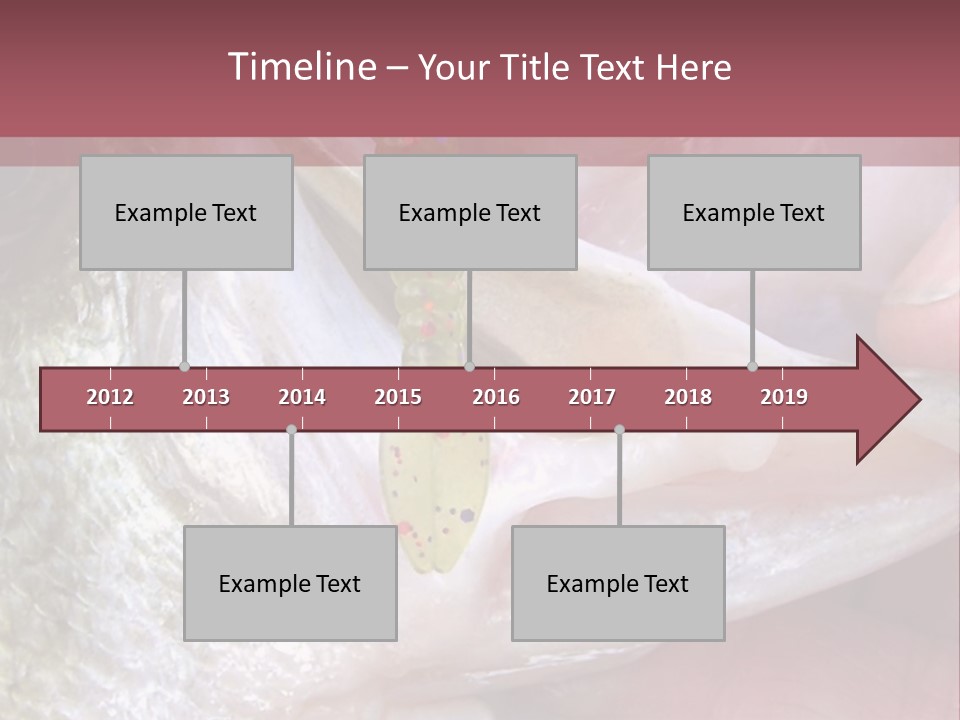 Timeline – Your Title Text Here

Example Text

Example Text

Example Text

2012 2013 2014 2015 2016 2017 2018 2019

Example Text

Example Text